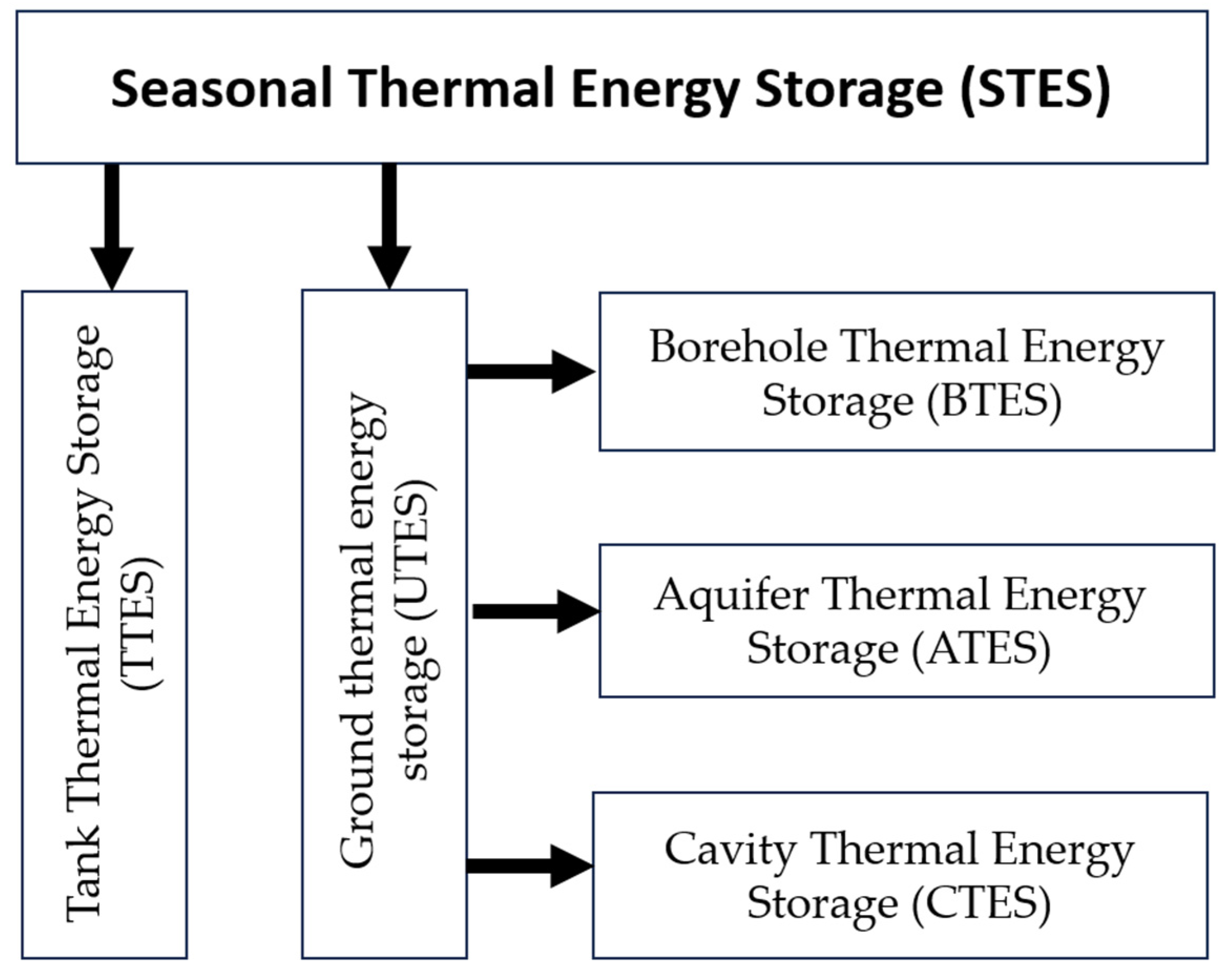 Seasonal Thermal Energy Storage (STES)

Tank Thermal Energy Storage (TTES)

Ground thermal energy storage (UTES)

Borehole Thermal Energy Storage (BTES)

Aquifer Thermal Energy Storage (ATES)

Cavity Thermal Energy Storage (CTES)